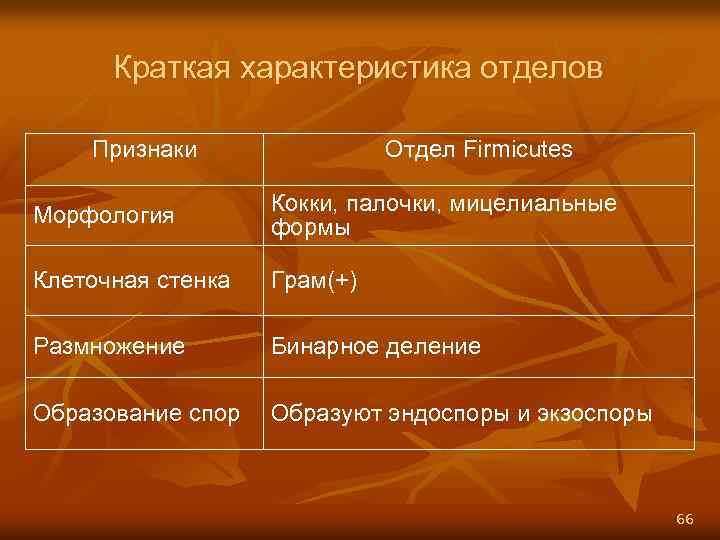 Краткая характеристика отделов

| Признаки | Отдел Firmicutes |
|---|---|
| Морфология | Кокки, палочки, мицелиальные формы |
| Клеточная стенка | Грам(+) |
| Размножение | Бинарное деление |
| Образование спор | Образуют эндоспоры и экзоспоры |

66